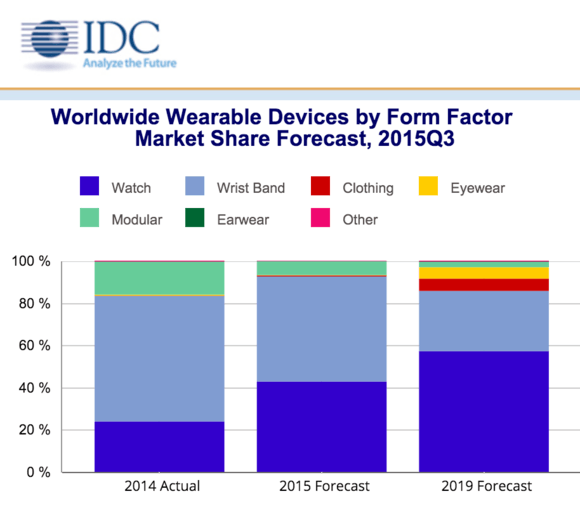 IDC
Analyze the Future

Worldwide Wearable Devices by Form Factor Market Share Forecast, 2015Q3

Watch
Wrist Band
Clothing
Eyewear
Modular
Earwear
Other

100 %
80 %
60 %
40 %
20 %
0 %

2014 Actual
2015 Forecast
2019 Forecast